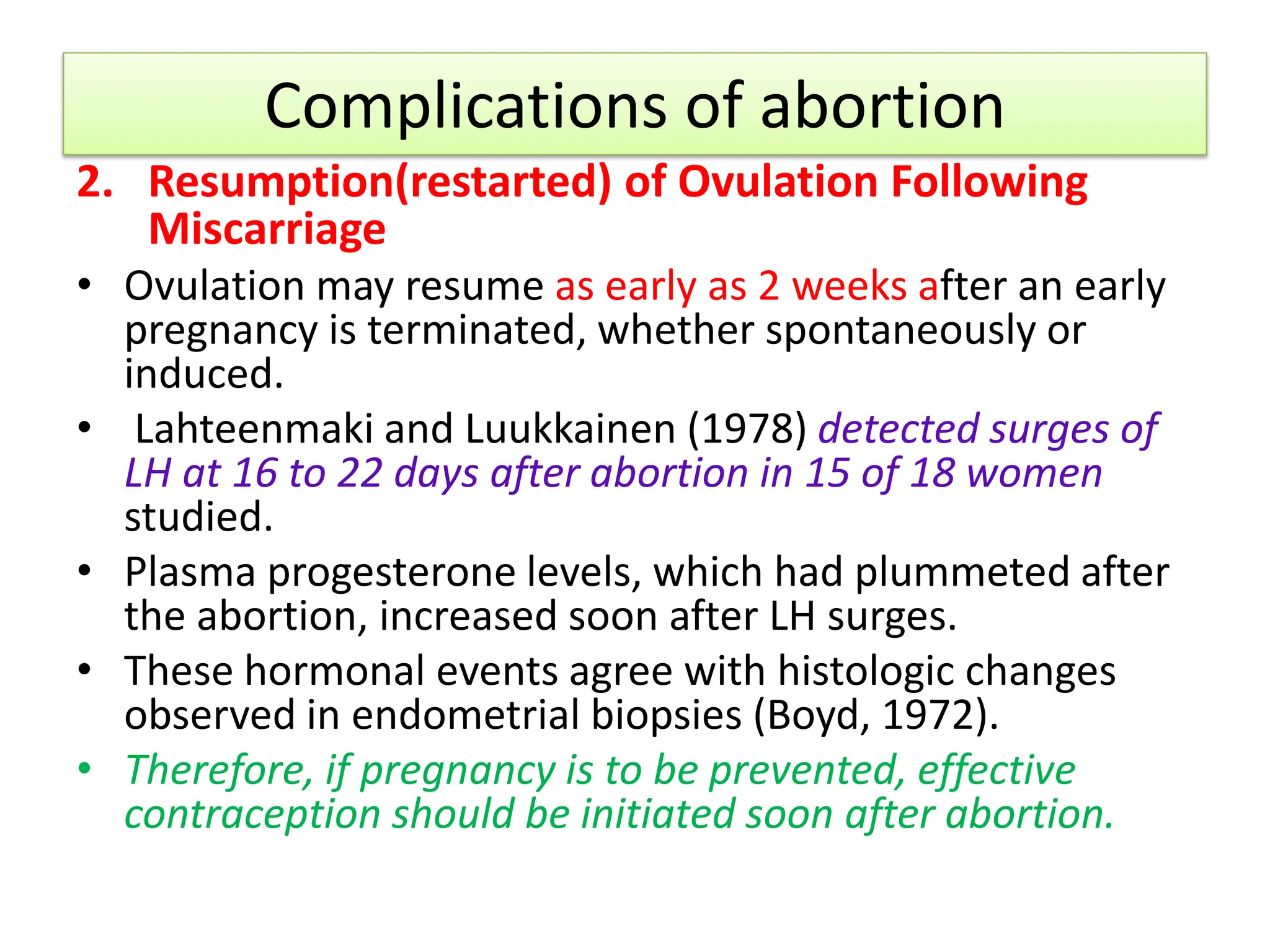 Complications of abortion

2. Resumption(restarted) of Ovulation Following Miscarriage

• Ovulation may resume as early as 2 weeks after an early pregnancy is terminated, whether spontaneously or induced.

• Lahteenmaki and Luukkainen (1978) detected surges of LH at 16 to 22 days after abortion in 15 of 18 women studied.

• Plasma progesterone levels, which had plummeted after the abortion, increased soon after LH surges.

• These hormonal events agree with histologic changes observed in endometrial biopsies (Boyd, 1972).

• Therefore, if pregnancy is to be prevented, effective contraception should be initiated soon after abortion.